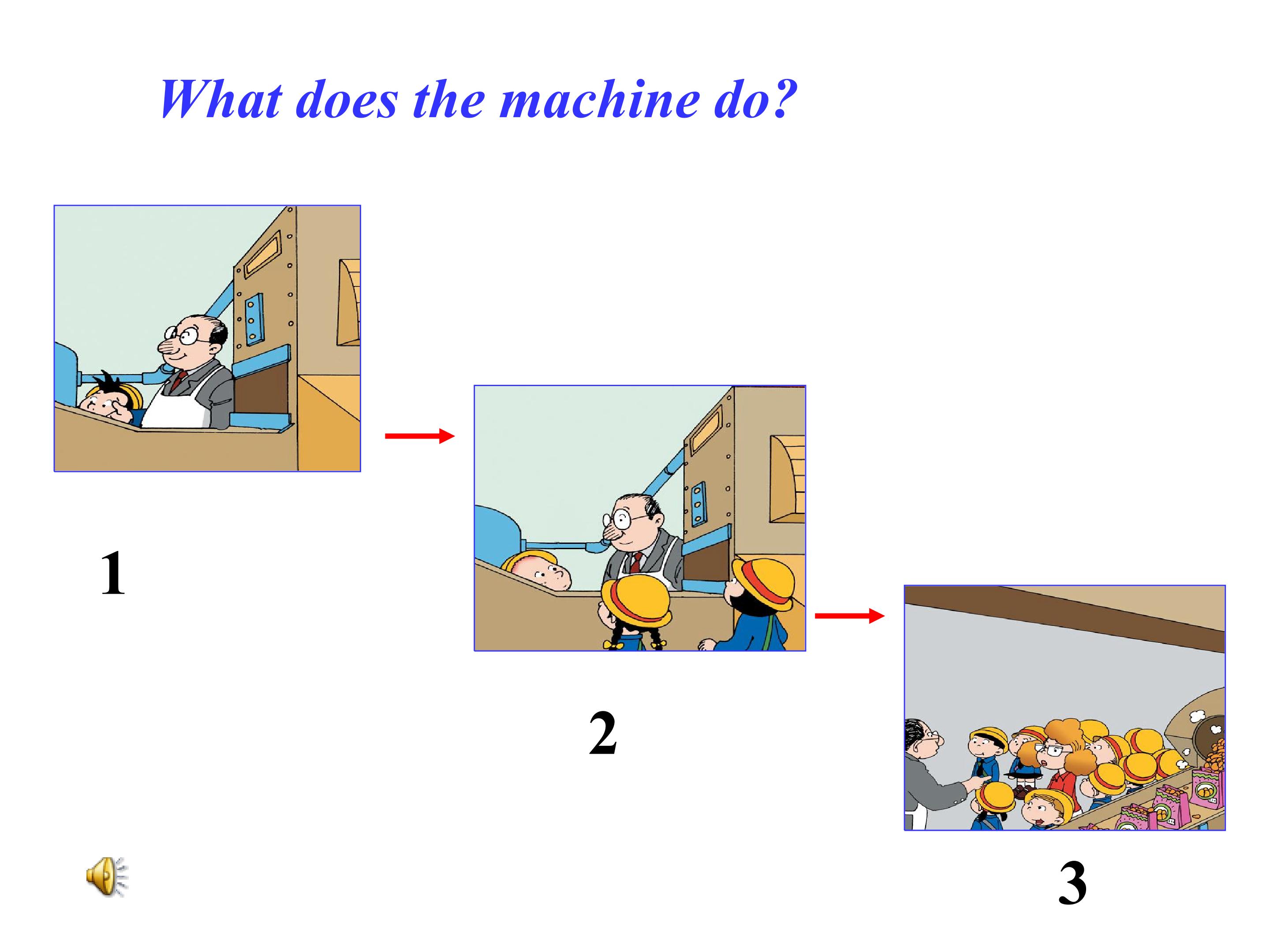 What does the machine do?

1

2

3